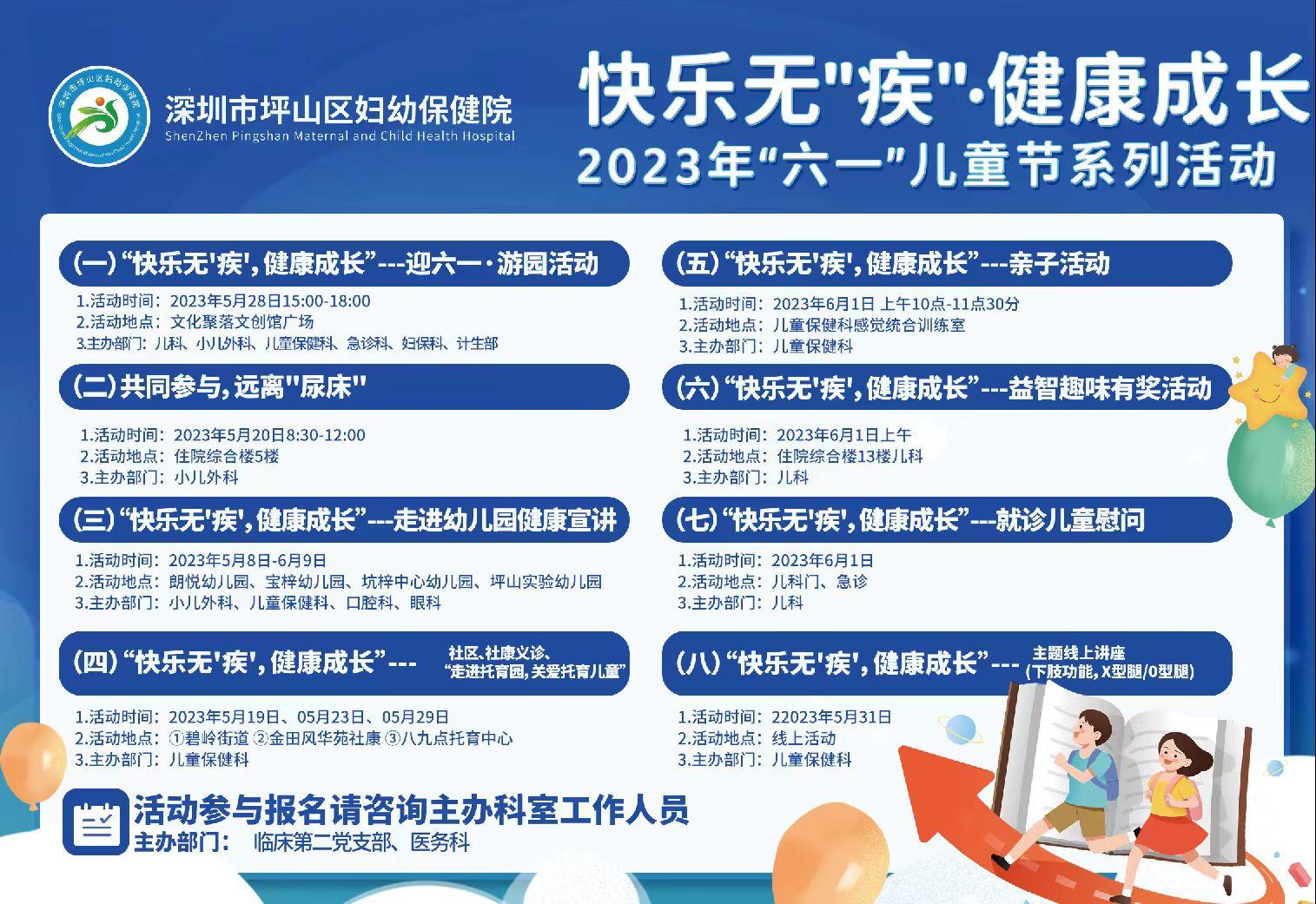 深圳市坪山区妇幼保健院
ShenZhen Pingshan Maternal and Child Health Hospital

快乐无"疾"·健康成长
2023年“六一”儿童节系列活动

(一)“快乐无'疾',健康成长”---迎六一·游园活动
1.活动时间：2023年5月28日15:00-18:00
2.活动地点：文化聚落文创馆广场
3.主办部门：儿科、小儿外科、儿童保健科、急诊科、妇保科、计生部

(二)共同参与,远离"尿床"
1.活动时间：2023年5月20日8:30-12:00
2.活动地点：住院综合楼5楼
3.主办部门：小儿外科

(三)“快乐无'疾',健康成长”---走进幼儿园健康宣讲
1.活动时间：2023年5月8日-6月9日
2.活动地点：朗悦幼儿园、宝梓幼儿园、坑梓中心幼儿园、坪山实验幼儿园
3.主办部门：小儿外科、儿童保健科、口腔科、眼科

(四)“快乐无'疾',健康成长”--- 社区、社康义诊、“走进托育园,关爱托育儿童”
1.活动时间：2023年5月19日、05月23日、05月29日
2.活动地点：①碧岭街道 ②金田风华苑社康 ③八九点托育中心
3.主办部门：儿童保健科

(五)“快乐无'疾',健康成长”---亲子活动
1.活动时间：2023年6月1日 上午10点-11点30分
2.活动地点：儿童保健科感觉统合训练室
3.主办部门：儿童保健科

(六)“快乐无'疾',健康成长”---益智趣味有奖活动
1.活动时间：2023年6月1日上午
2.活动地点：住院综合楼13楼儿科
3.主办部门：儿科

(七)“快乐无'疾',健康成长”---就诊儿童慰问
1.活动时间：2023年6月1日
2.活动地点：儿科门、急诊
3.主办部门：儿科

(八)“快乐无'疾',健康成长”--- 主题线上讲座(下肢功能,X型腿/O型腿)
1.活动时间：22023年5月31日
2.活动地点：线上活动
3.主办部门：儿童保健科

活动参与报名请咨询主办科室工作人员
主办部门： 临床第二党支部、医务科